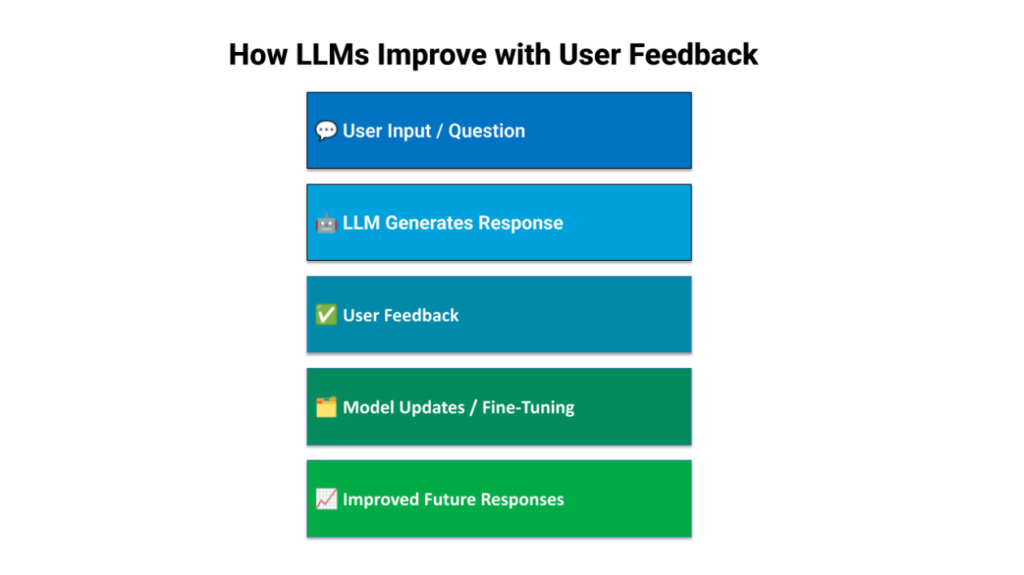 How LLMs Improve with User Feedback

💬 User Input / Question

🤖 LLM Generates Response

✅ User Feedback

🗂️ Model Updates / Fine-Tuning

📈 Improved Future Responses